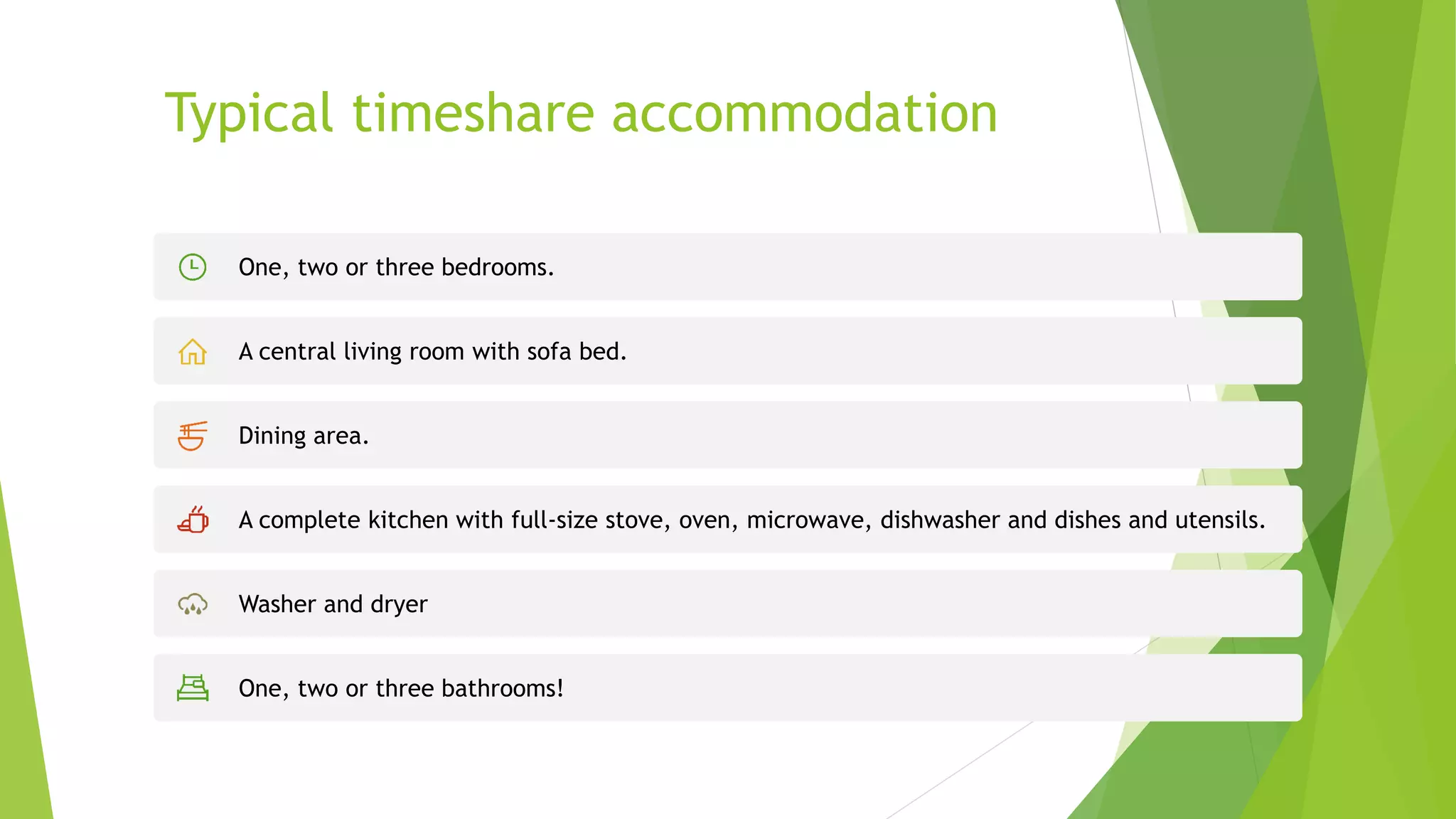 Typical timeshare accommodation

One, two or three bedrooms.

A central living room with sofa bed.

Dining area.

A complete kitchen with full-size stove, oven, microwave, dishwasher and dishes and utensils.

Washer and dryer

One, two or three bathrooms!